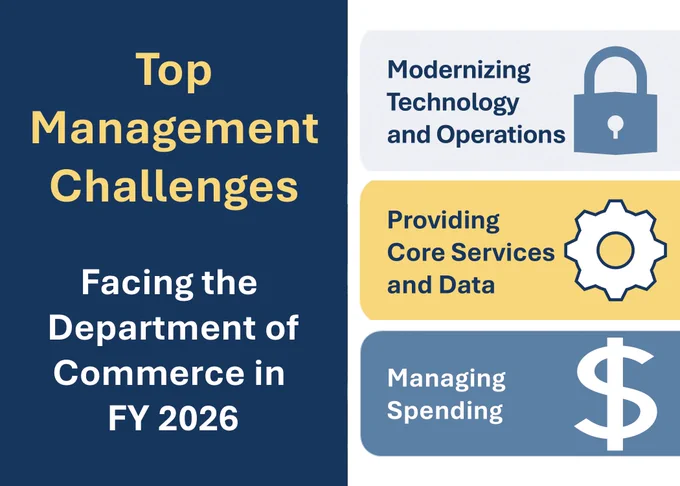 Top Management Challenges

Facing the Department of Commerce in FY 2026

Modernizing Technology and Operations

Providing Core Services and Data

Managing Spending

$